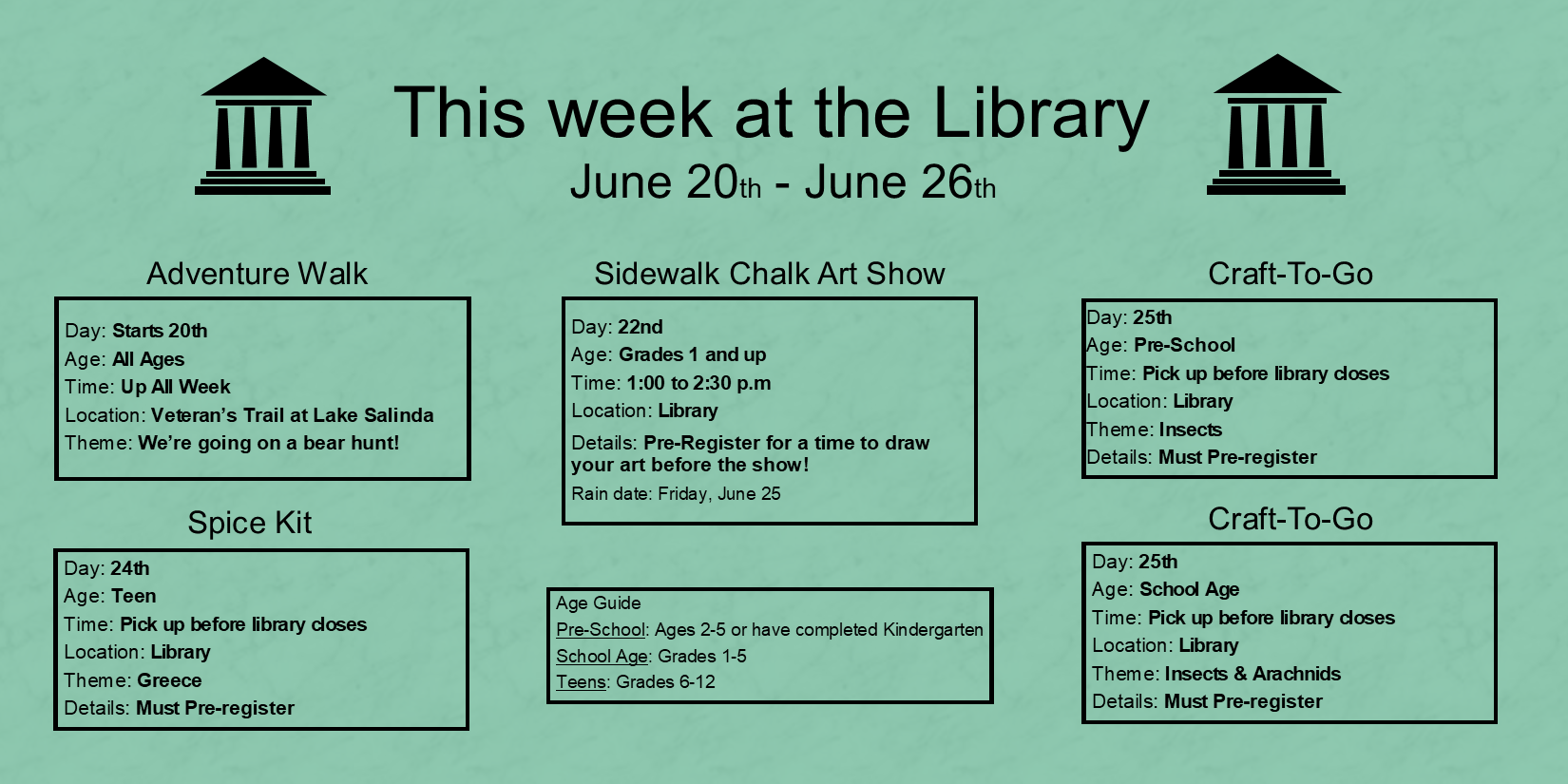 This week at the Library
June 20th - June 26th

Adventure Walk

Day: Starts 20th
Age: All Ages
Time: Up All Week
Location: Veteran's Trail at Lake Salinda
Theme: We're going on a bear hunt!

Spice Kit

Day: 24th
Age: Teen
Time: Pick up before library closes
Location: Library
Theme: Greece
Details: Must Pre-register

Sidewalk Chalk Art Show

Day: 22nd
Age: Grades 1 and up
Time: 1:00 to 2:30 p.m
Location: Library
Details: Pre-Register for a time to draw your art before the show!
Rain date: Friday, June 25

Age Guide
Pre-School: Ages 2-5 or have completed Kindergarten
School Age: Grades 1-5
Teens: Grades 6-12

Craft-To-Go

Day: 25th
Age: Pre-School
Time: Pick up before library closes
Location: Library
Theme: Insects
Details: Must Pre-register

Craft-To-Go

Day: 25th
Age: School Age
Time: Pick up before library closes
Location: Library
Theme: Insects & Arachnids
Details: Must Pre-register